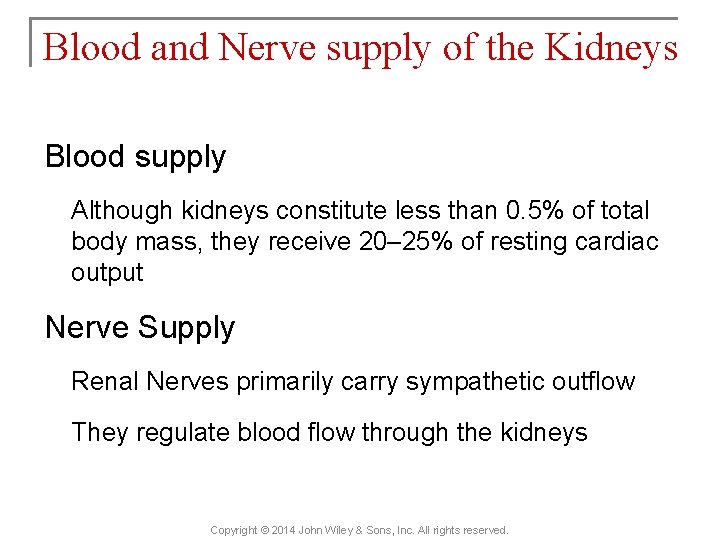 Blood and Nerve supply of the Kidneys

Blood supply

Although kidneys constitute less than 0.5% of total body mass, they receive 20–25% of resting cardiac output

Nerve Supply

Renal Nerves primarily carry sympathetic outflow

They regulate blood flow through the kidneys

Copyright © 2014 John Wiley & Sons, Inc. All rights reserved.